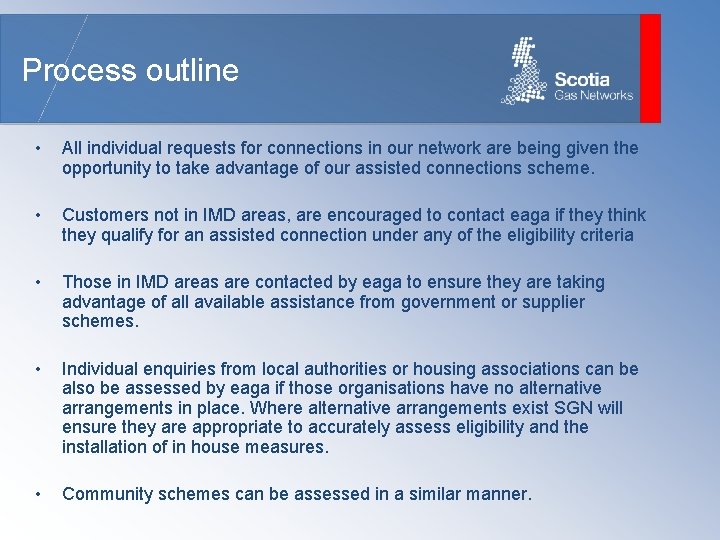 Process outline

Scotia
Gas Networks

• All individual requests for connections in our network are being given the opportunity to take advantage of our assisted connections scheme.

• Customers not in IMD areas, are encouraged to contact eaga if they think they qualify for an assisted connection under any of the eligibility criteria

• Those in IMD areas are contacted by eaga to ensure they are taking advantage of all available assistance from government or supplier schemes.

• Individual enquiries from local authorities or housing associations can be also be assessed by eaga if those organisations have no alternative arrangements in place. Where alternative arrangements exist SGN will ensure they are appropriate to accurately assess eligibility and the installation of in house measures.

• Community schemes can be assessed in a similar manner.